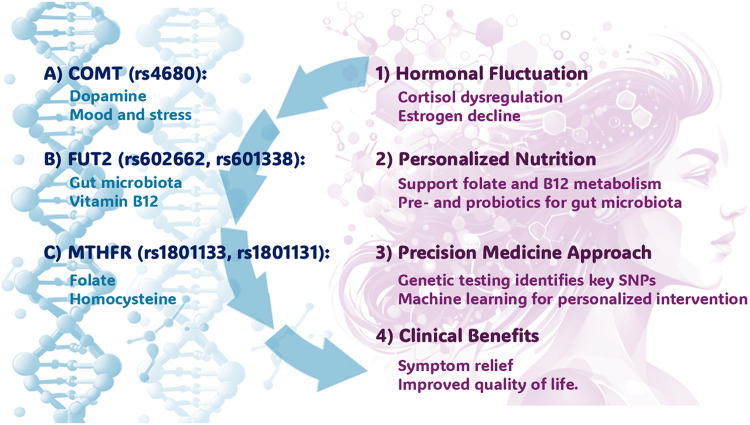 A) COMT (rs4680):
Dopamine
Mood and stress

B) FUT2 (rs602662, rs601338):
Gut microbiota
Vitamin B12

C) MTHFR (rs1801133, rs1801131):
Folate
Homocysteine

1) Hormonal Fluctuation
Cortisol dysregulation
Estrogen decline

2) Personalized Nutrition
Support folate and B12 metabolism
Pre- and probiotics for gut microbiota

3) Precision Medicine Approach
Genetic testing identifies key SNPs
Machine learning for personalized intervention

4) Clinical Benefits
Symptom relief
Improved quality of life.